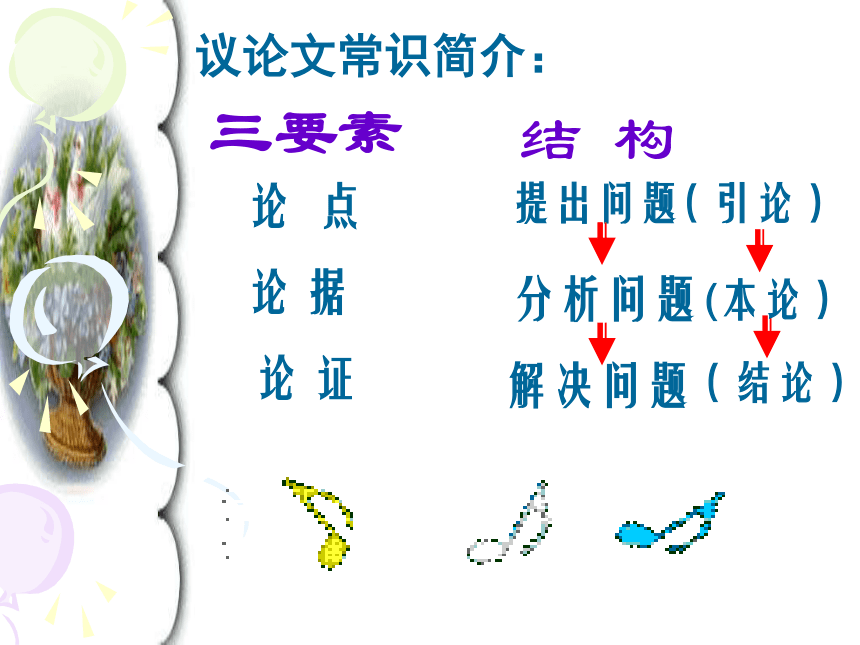 议论文常识简介：

三要素

论 点

论 据

论 证

结 构

提出问题（引论）

分析问题（本论）

解决问题（结论）